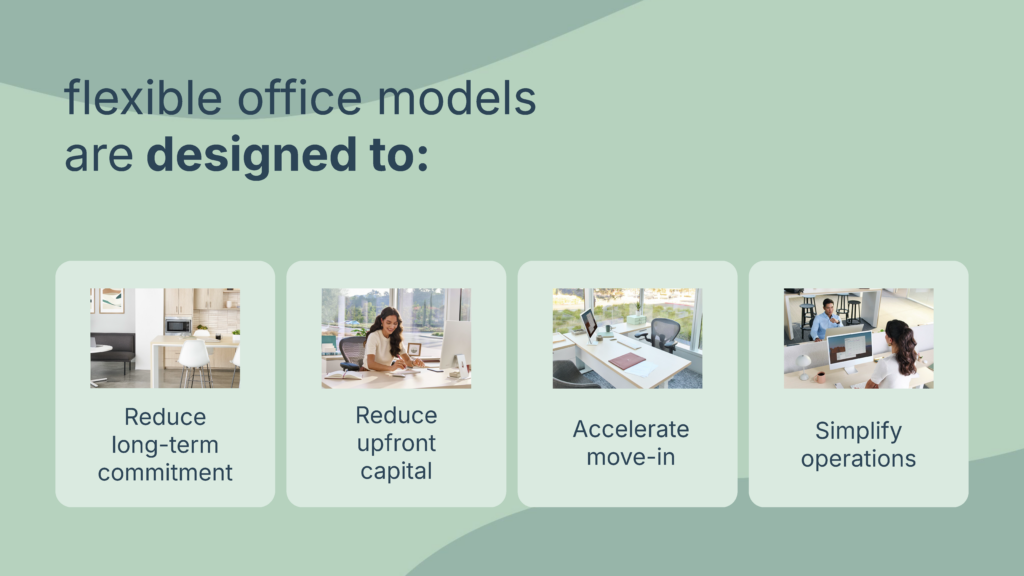 flexible office models are designed to:

Reduce long-term commitment

Reduce upfront capital

Accelerate move-in

Simplify operations